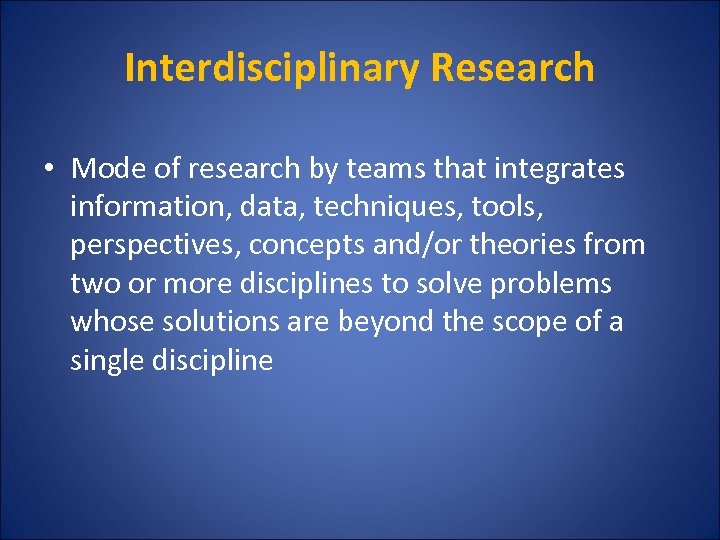 Interdisciplinary Research

• Mode of research by teams that integrates information, data, techniques, tools, perspectives, concepts and/or theories from two or more disciplines to solve problems whose solutions are beyond the scope of a single discipline